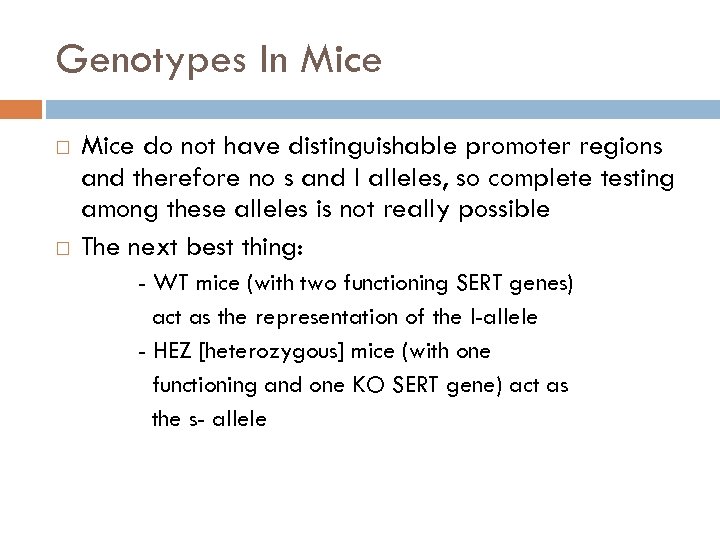 Genotypes In Mice

□ Mice do not have distinguishable promoter regions and therefore no s and l alleles, so complete testing among these alleles is not really possible

□ The next best thing:

- WT mice (with two functioning SERT genes) act as the representation of the l-allele

- HEZ [heterozygous] mice (with one functioning and one KO SERT gene) act as the s- allele